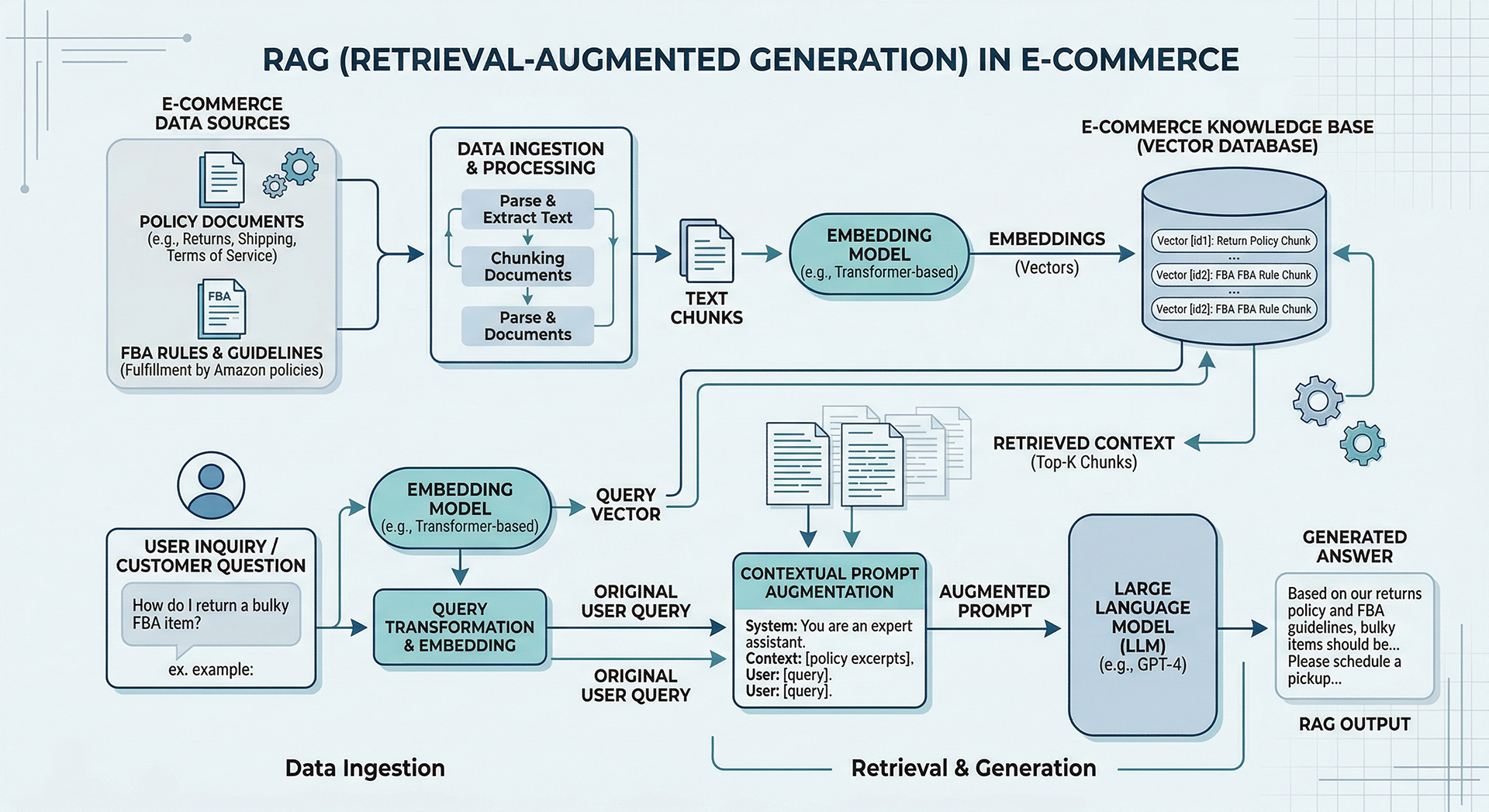 RAG (RETRIEVAL-AUGMENTED GENERATION) IN E-COMMERCE

E-COMMERCE DATA SOURCES

POLICY DOCUMENTS
(e.g., Returns, Shipping, Terms of Service)

FBA

FBA RULES & GUIDELINES
(Fulfillment by Amazon policies)

DATA INGESTION & PROCESSING

Parse & Extract Text

Chunking Documents

Parse & Documents

TEXT CHUNKS

EMBEDDING MODEL
(e.g., Transformer-based)

EMBEDDINGS
(Vectors)

E-COMMERCE KNOWLEDGE BASE
(VECTOR DATABASE)

Vector [id1]: Return Policy Chunk
...
Vector [id2]: FBA FBA Rule Chunk
...
Vector [id2]: FBA FBA Rule Chunk

RETRIEVED CONTEXT
(Top-K Chunks)

USER INQUIRY / CUSTOMER QUESTION

How do I return a bulky FBA item?

ex. example:

EMBEDDING MODEL
(e.g., Transformer-based)

QUERY VECTOR

QUERY TRANSFORMATION & EMBEDDING

ORIGINAL USER QUERY

ORIGINAL USER QUERY

CONTEXTUAL PROMPT AUGMENTATION

System: You are an expert assistant.
Context: [policy excerpts].
User: [query].
User: [query].

AUGMENTED PROMPT

LARGE LANGUAGE MODEL (LLM)
(e.g., GPT-4)

GENERATED ANSWER

Based on our returns policy and FBA guidelines, bulky items should be... Please schedule a pickup...

RAG OUTPUT

Data Ingestion

Retrieval & Generation